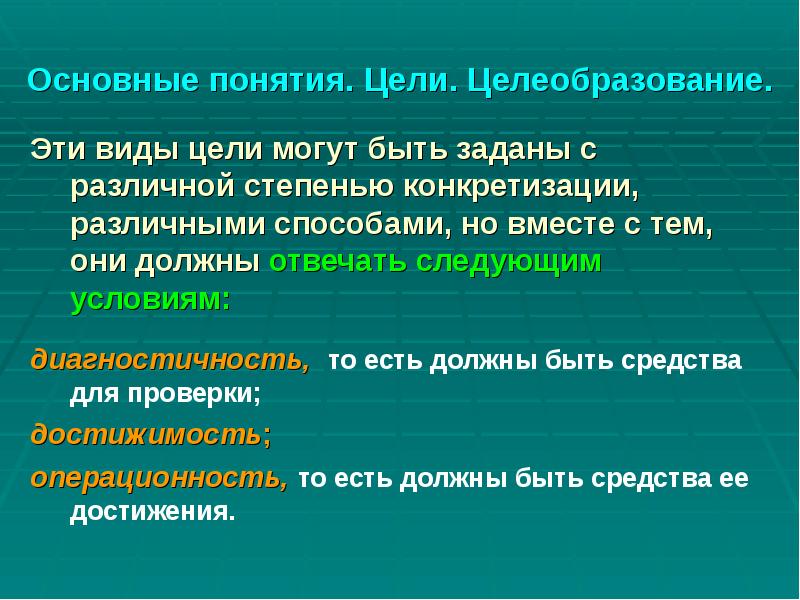 Основные понятия. Цели. Целеобразование.

Эти виды цели могут быть заданы с различной степенью конкретизации, различными способами, но вместе с тем, они должны отвечать следующим условиям:

диагностичность, то есть должны быть средства для проверки;

достижимость;

операционность, то есть должны быть средства ее достижения.